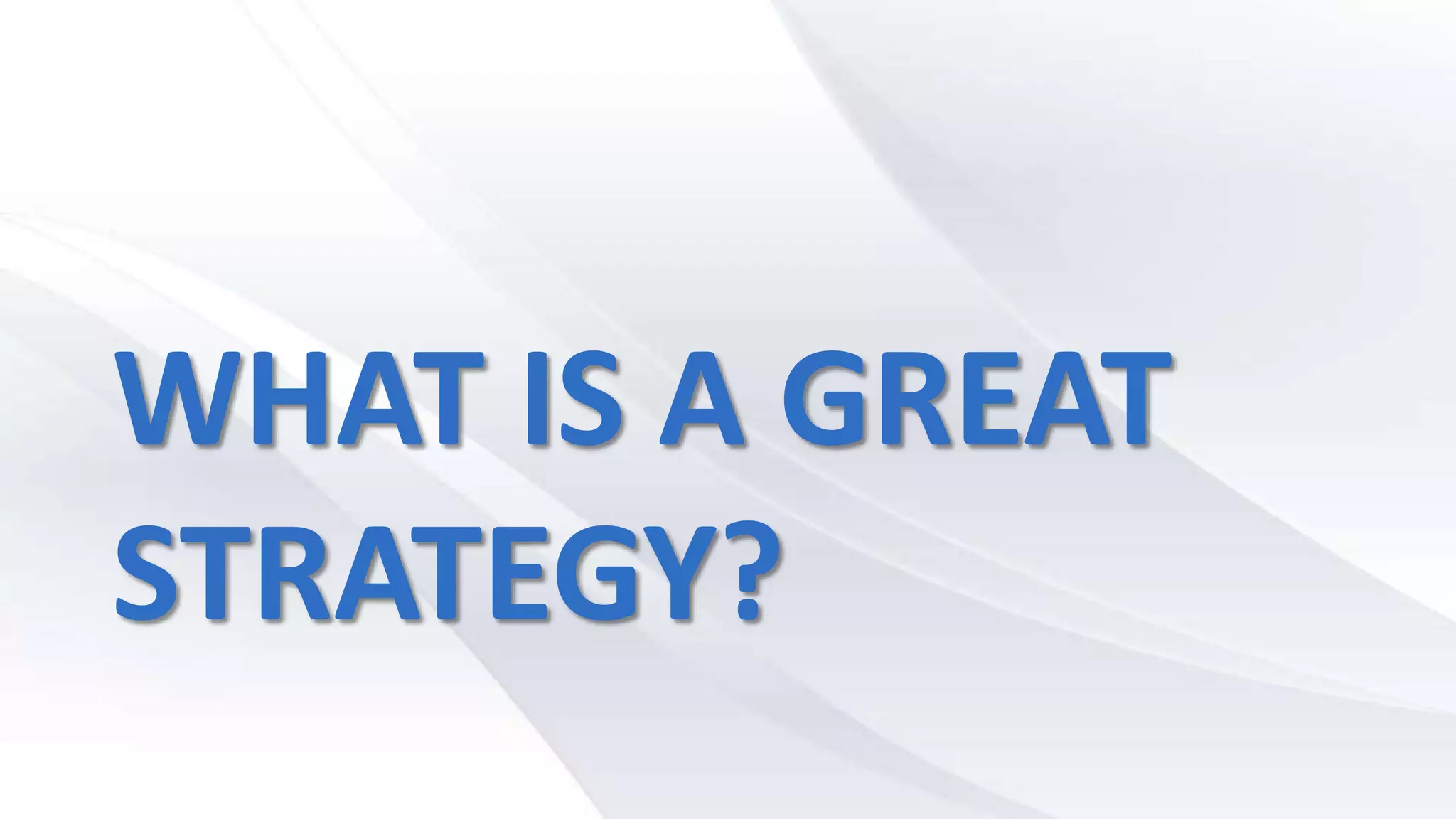 WHAT IS A GREAT STRATEGY?